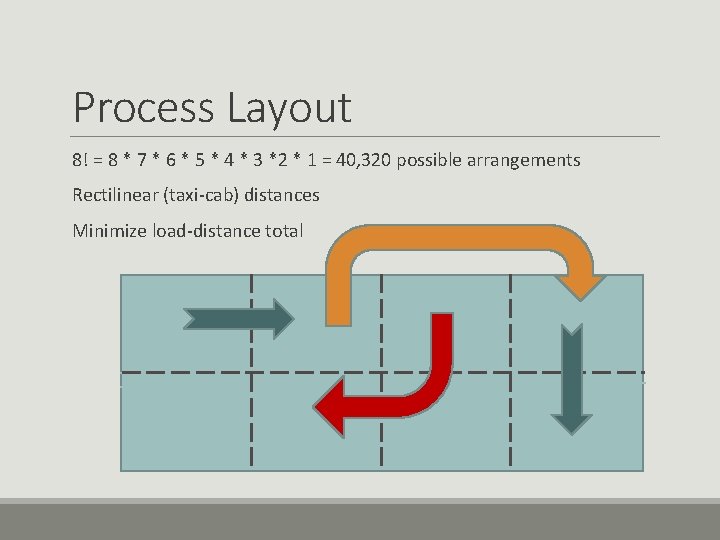 Process Layout

8! = 8 * 7 * 6 * 5 * 4 * 3 *2 * 1 = 40,320 possible arrangements

Rectilinear (taxi-cab) distances

Minimize load-distance total